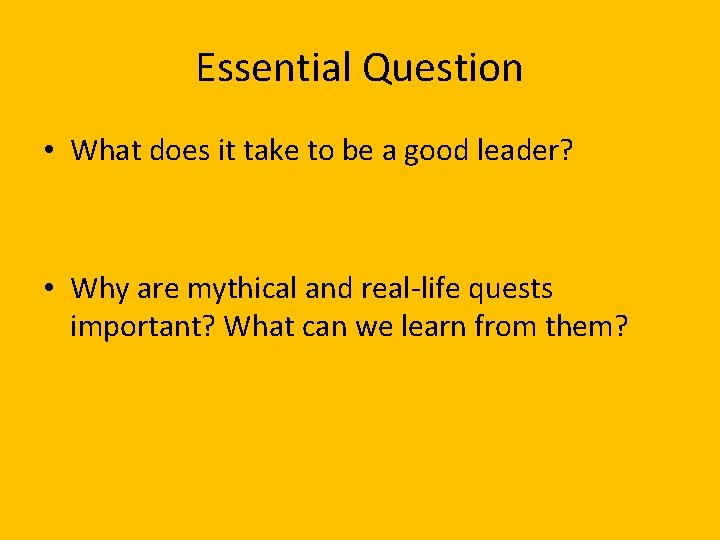 Essential Question

• What does it take to be a good leader?

• Why are mythical and real-life quests important? What can we learn from them?